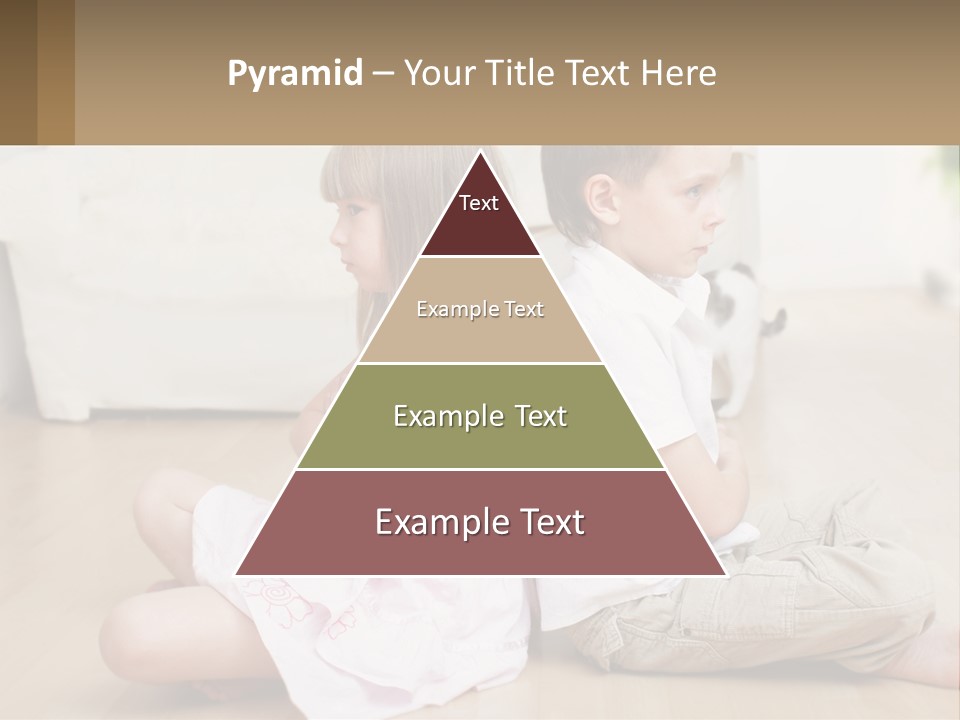 Pyramid – Your Title Text Here

Text

Example Text

Example Text

Example Text